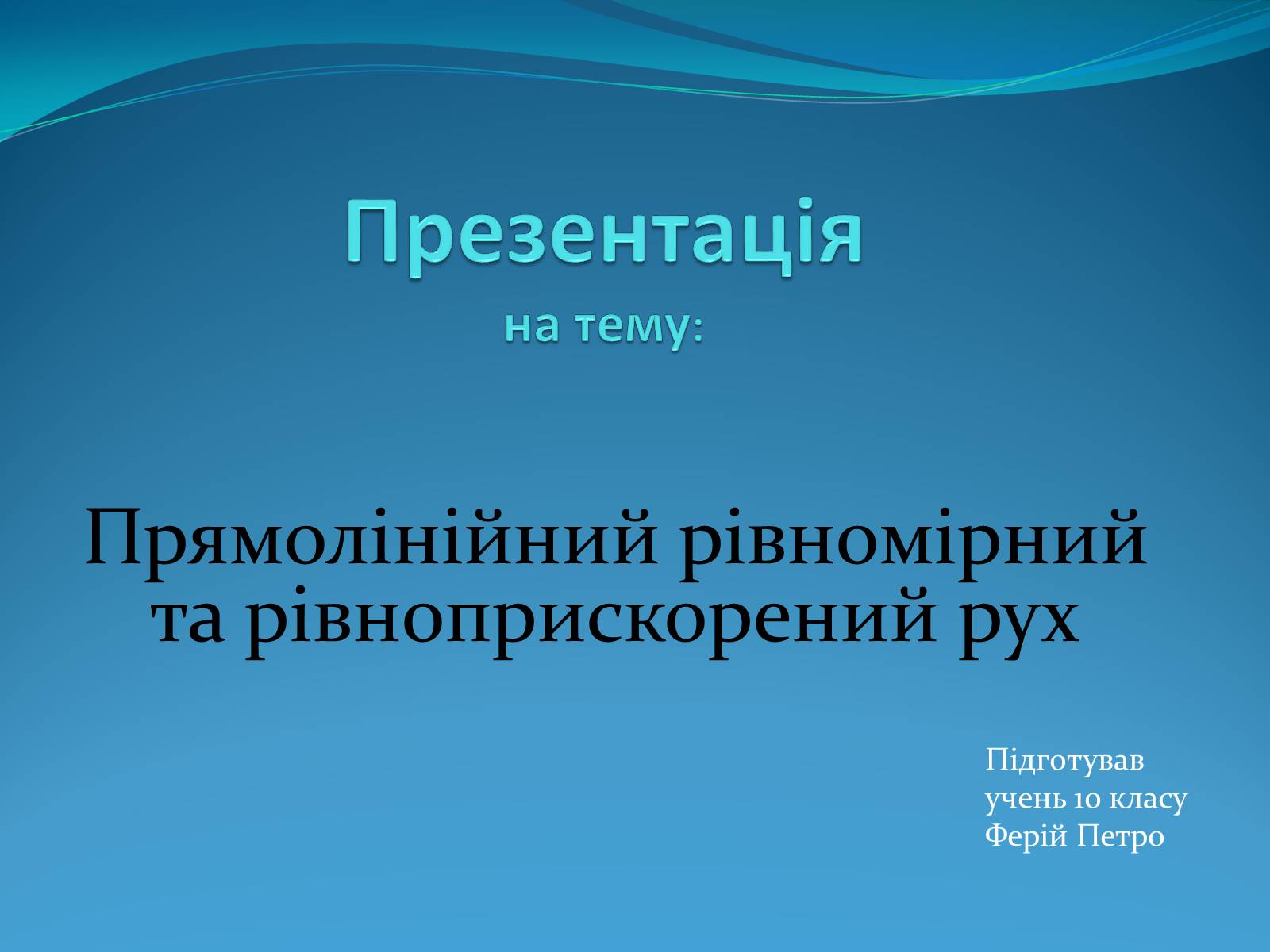 Презентація
на тему:

Прямолінійний рівномірний та рівноприскорений рух

Підготував
учень 10 класу
Ферій Петро